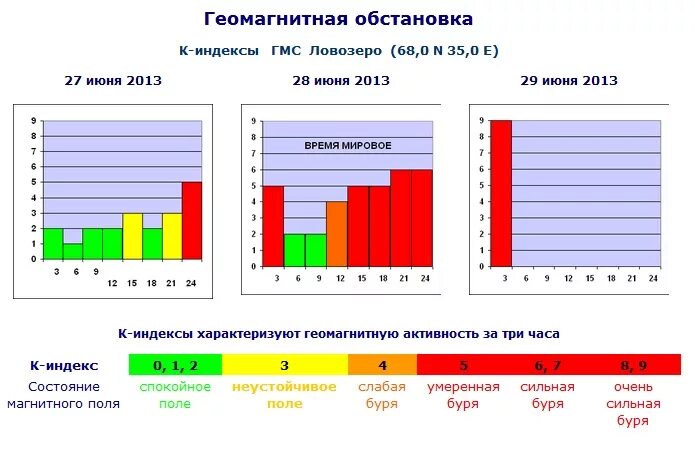 Геомагнитная обстановка

К-индексы ГМС Ловозеро (68,0 N 35,0 E)

27 июня 2013

9
8
7
6
5
4
3
2
1
0

3 6 9 12 15 18 21 24

28 июня 2013

ВРЕМЯ МИРОВОЕ

9
8
7
6
5
4
3
2
1
0

3 6 9 12 15 18 21 24

29 июня 2013

9
8
7
6
5
4
3
2
1
0

3 6 9 12 15 18 21 24

К-индексы характеризуют геомагнитную активность за три часа

| К-индекс | 0, 1, 2 | 3 | 4 | 5 | 6, 7 | 8, 9 |
|---|---|---|---|---|---|---|
| Состояние магнитного поля | спокойное поле | неустойчивое поле | слабая буря | умеренная буря | сильная буря | очень сильная буря |